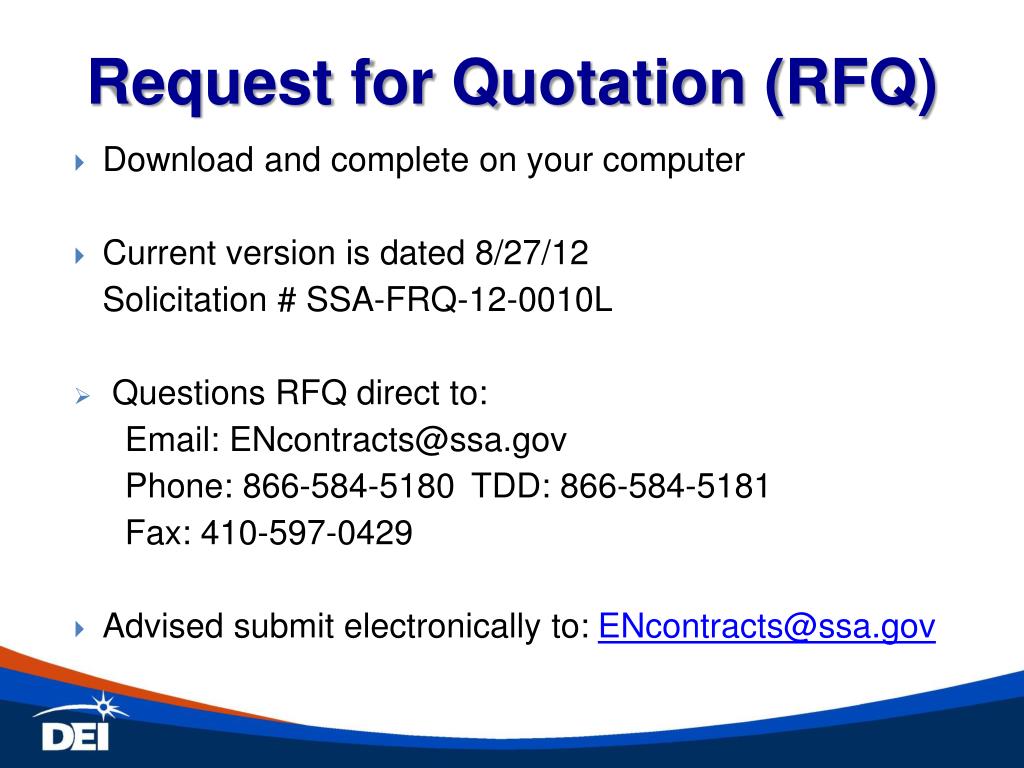 Request for Quotation (RFQ)

Download and complete on your computer

Current version is dated 8/27/12
Solicitation # SSA-FRQ-12-0010L

Questions RFQ direct to:
Email: ENcontracts@ssa.gov
Phone: 866-584-5180 TDD: 866-584-5181
Fax: 410-597-0429

Advised submit electronically to: ENcontracts@ssa.gov

DEI